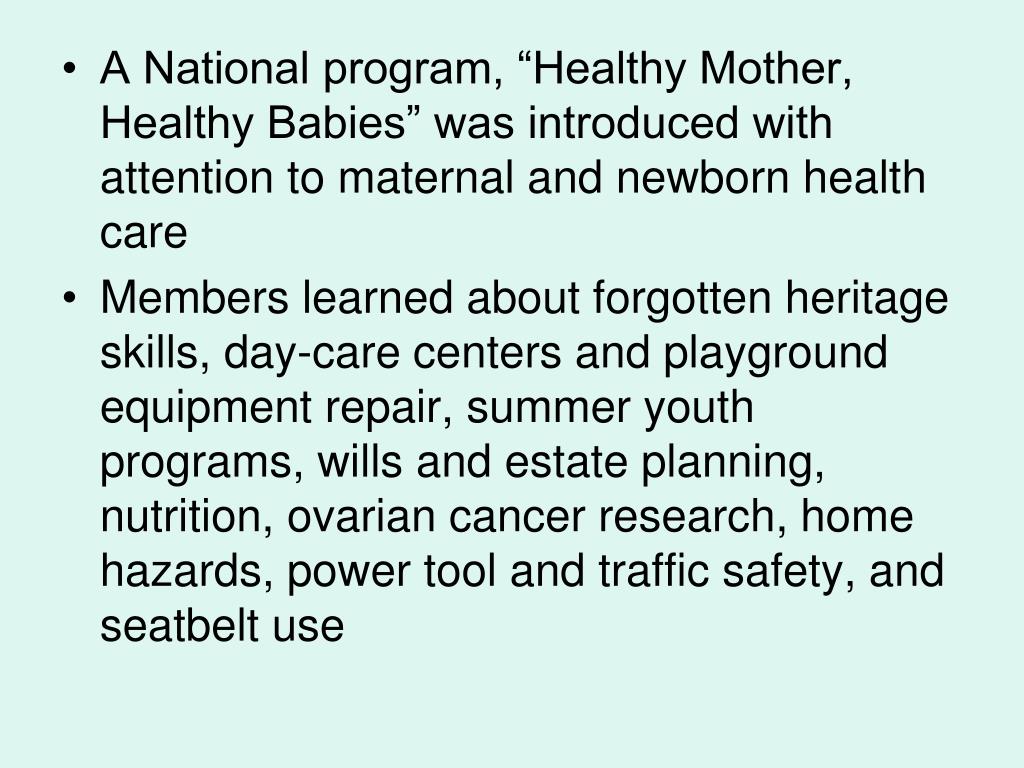 • A National program, “Healthy Mother, Healthy Babies” was introduced with attention to maternal and newborn health care

• Members learned about forgotten heritage skills, day-care centers and playground equipment repair, summer youth programs, wills and estate planning, nutrition, ovarian cancer research, home hazards, power tool and traffic safety, and seatbelt use